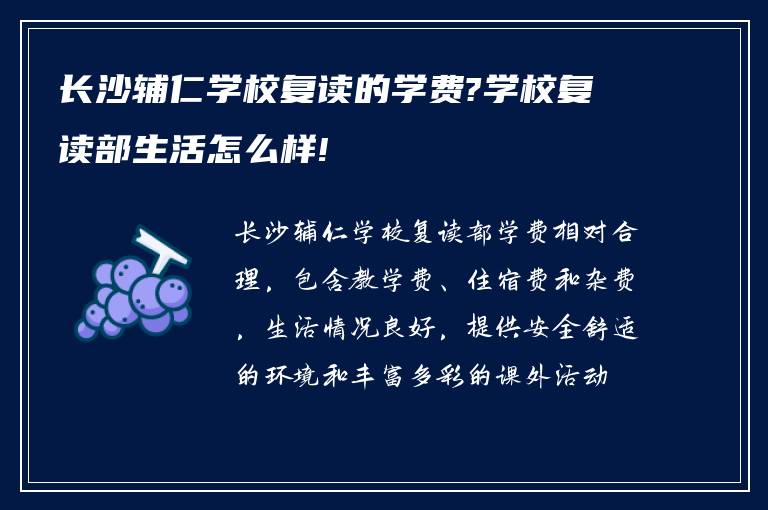 长沙辅仁学校复读的学费?学校复读部生活怎么样!

长沙辅仁学校复读部学费相对合理，包含教学费、住宿费和杂费，生活情况良好，提供安全舒适的环境和丰富多彩的课外活动